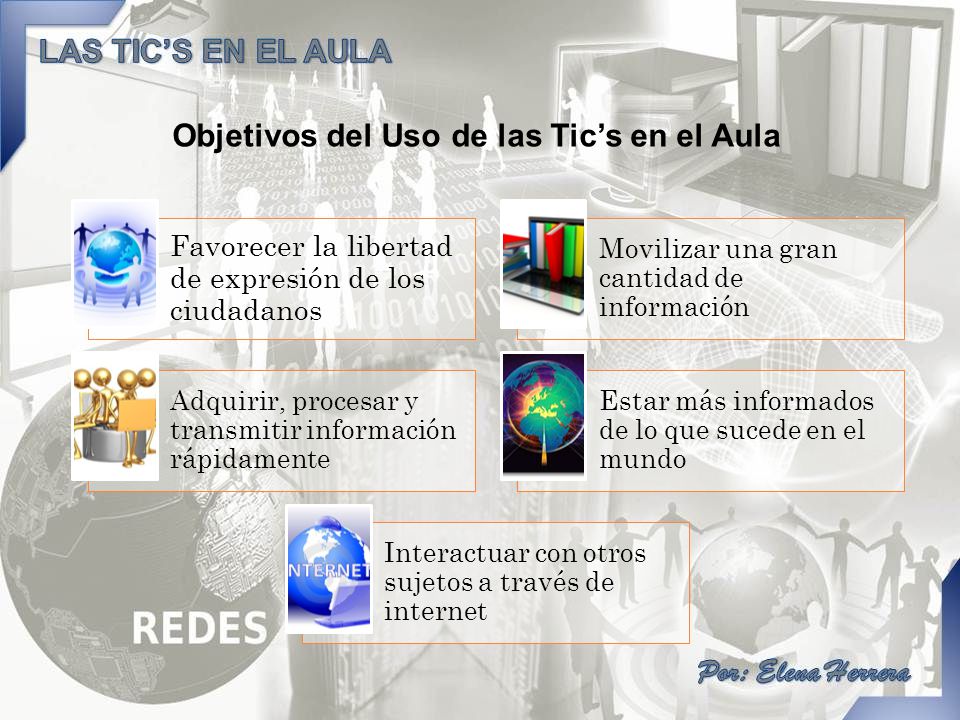 LAS TIC'S EN EL AULA

Objetivos del Uso de las Tic's en el Aula

Favorecer la libertad de expresión de los ciudadanos

Movilizar una gran cantidad de información

Adquirir, procesar y transmitir información rápidamente

Estar más informados de lo que sucede en el mundo

INTERNET

Interactuar con otros sujetos a través de internet

REDES

Por: Elena Herrera